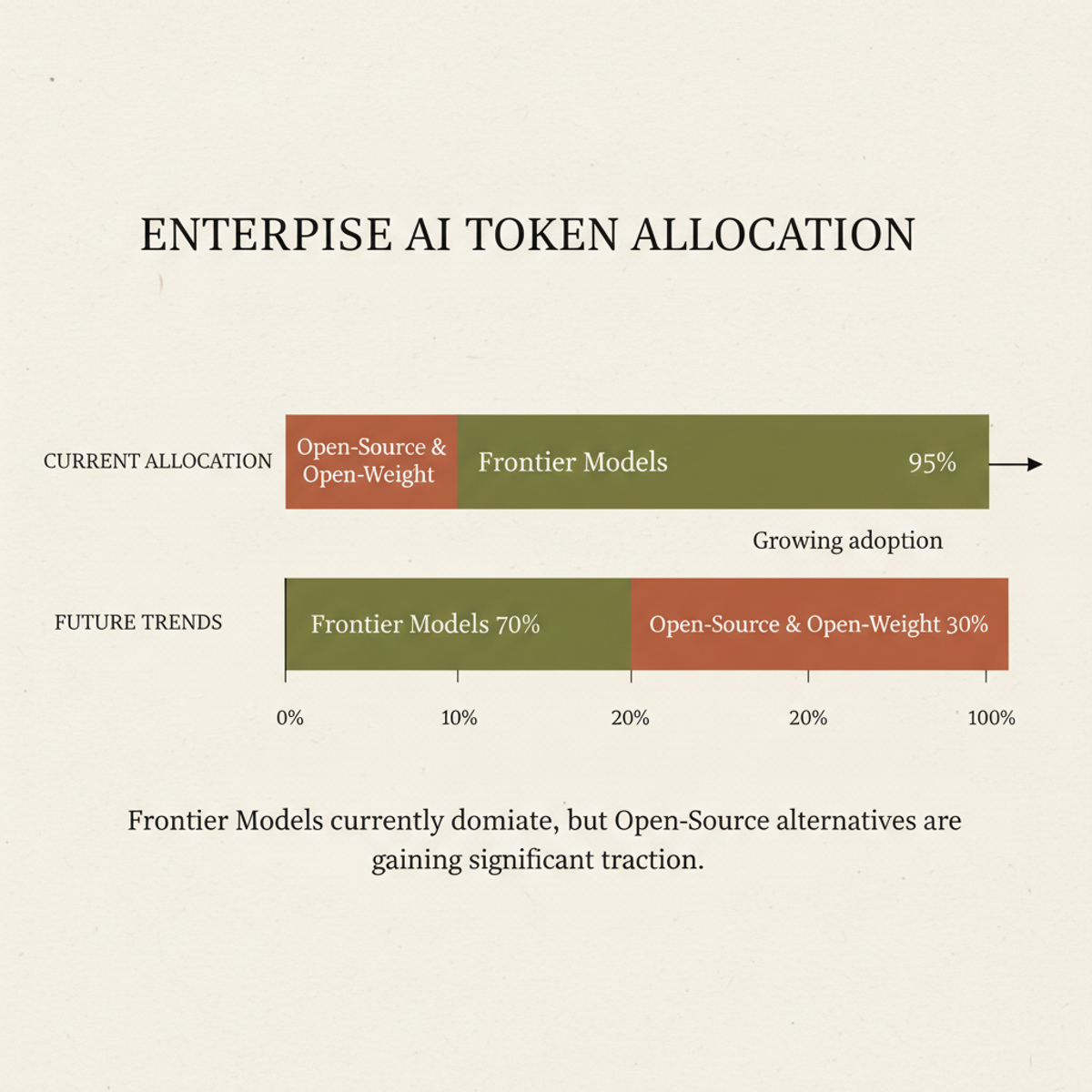 ENTERPISE AI TOKEN ALLOCATION

CURRENT ALLOCATION

Open-Source & Open-Weight

Frontier Models

95%

Growing adoption

FUTURE TRENDS

Frontier Models 70%

Open-Source & Open-Weight 30%

0%

10%

20%

20%

100%

Frontier Models currently domiate, but Open-Source alternatives are gaining significant traction.